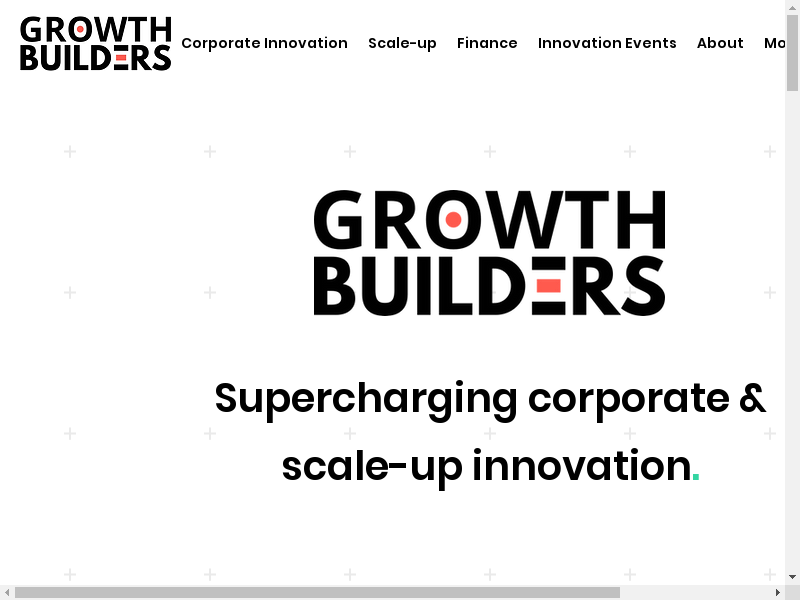 GROWTH BUILDERS

Corporate Innovation Scale-up Finance Innovation Events About Mo

GROWTH BUILDERS

Supercharging corporate & scale-up innovation.